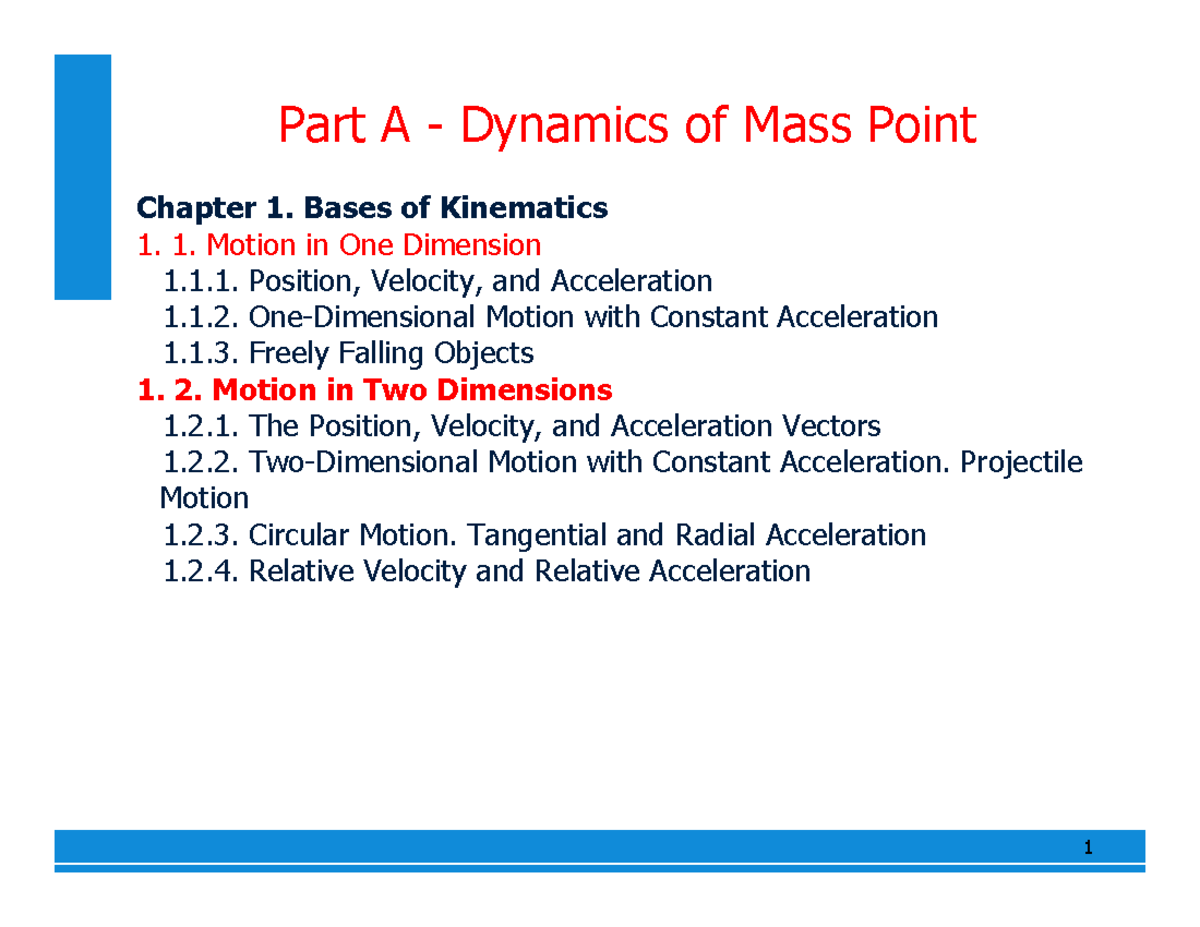 Part A - Dynamics of Mass Point

Chapter 1. Bases of Kinematics
1. 1. Motion in One Dimension
1.1.1. Position, Velocity, and Acceleration
1.1.2. One-Dimensional Motion with Constant Acceleration
1.1.3. Freely Falling Objects
1. 2. Motion in Two Dimensions
1.2.1. The Position, Velocity, and Acceleration Vectors
1.2.2. Two-Dimensional Motion with Constant Acceleration. Projectile Motion
1.2.3. Circular Motion. Tangential and Radial Acceleration
1.2.4. Relative Velocity and Relative Acceleration

1